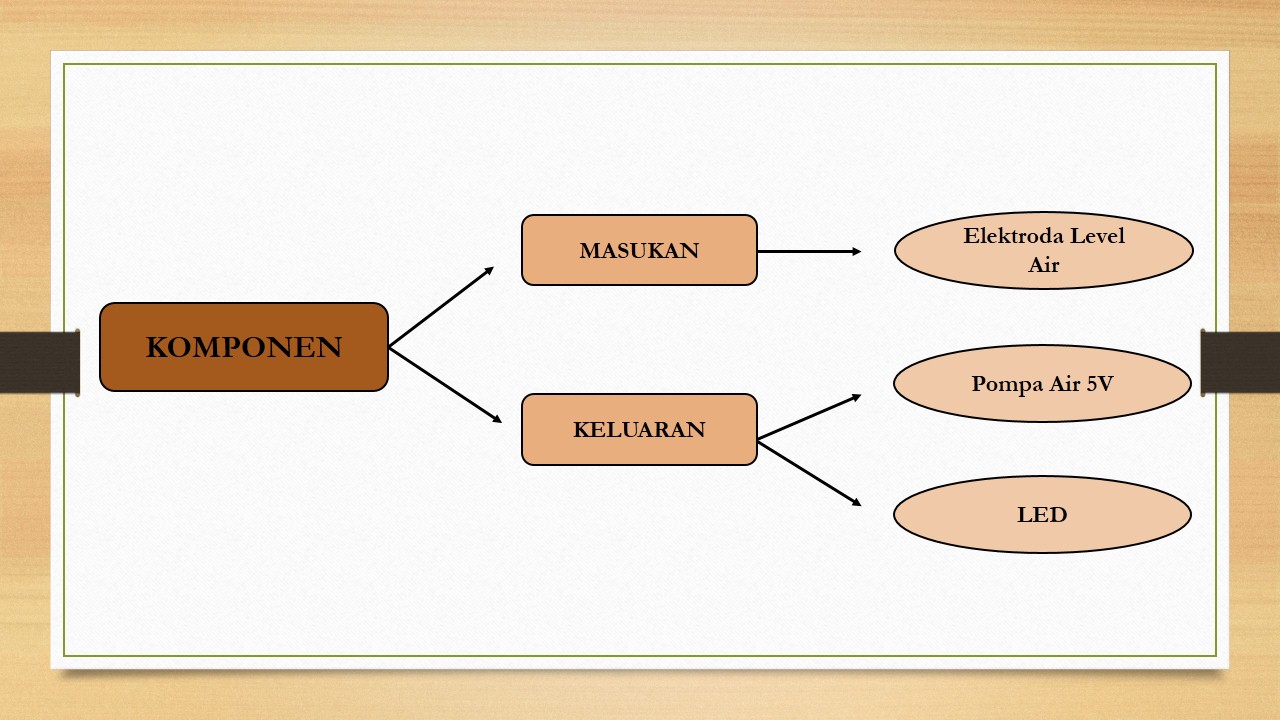 KOMPONEN

MASUKAN

Elektroda Level Air

KELUARAN

Pompa Air 5V

LED